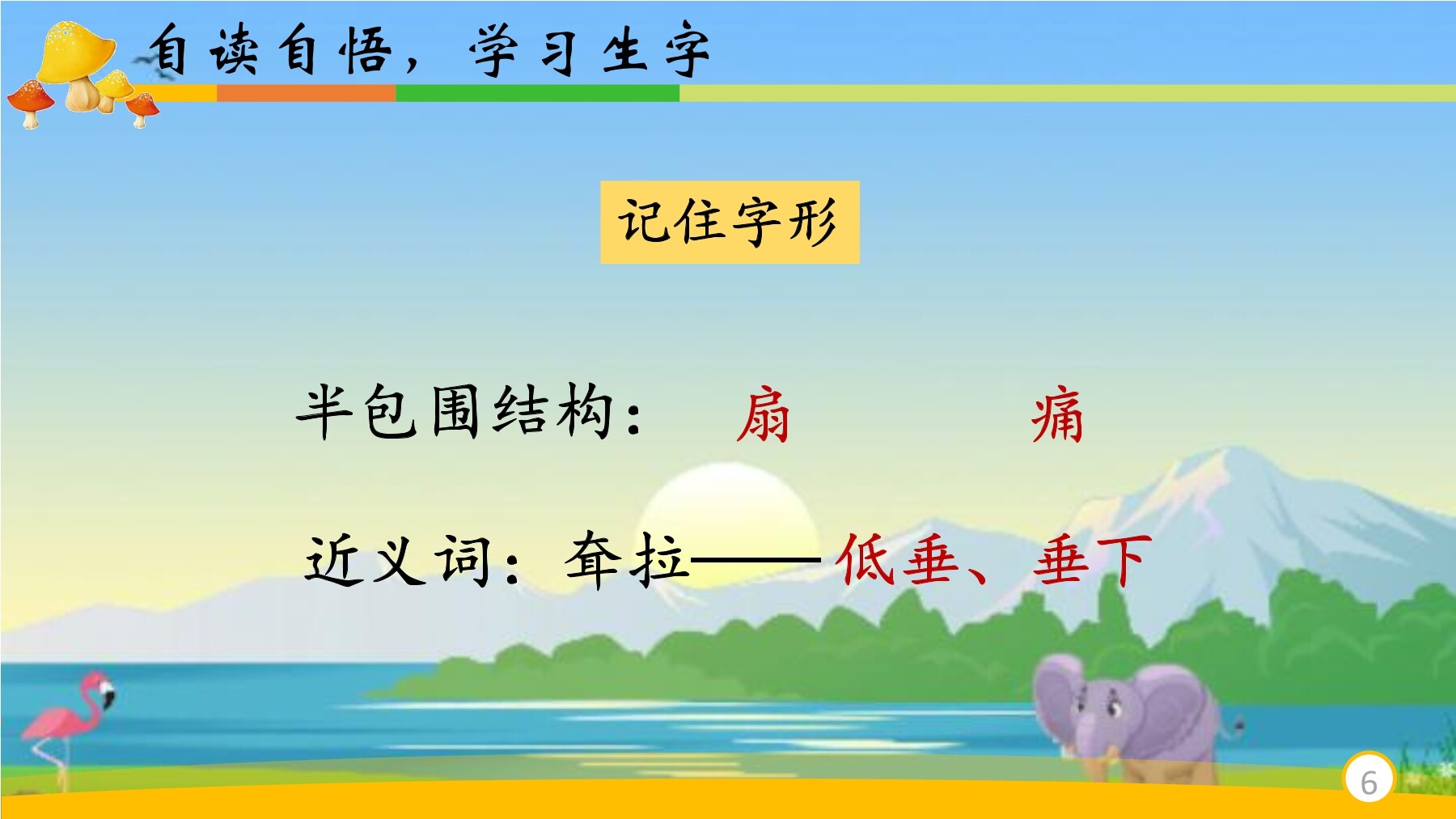 自读自悟，学习生字

记住字形

半包围结构： 扇 痛

近义词：耷拉——低垂、垂下

6